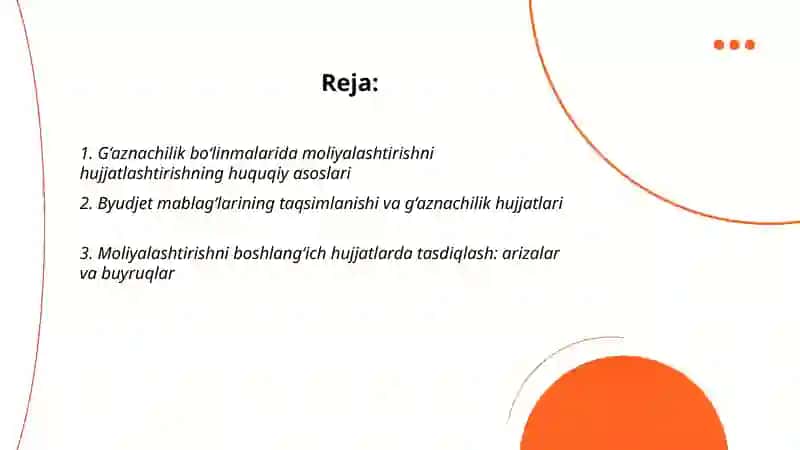 Reja:

1. G‘aznachilik bo‘linmalarida moliyalashtirishni hujjatlashtirishning huquqiy asoslari

2. Byudjet mablag‘larining taqsimlanishi va g‘aznachilik hujjatlari

3. Moliyalashtirishni boshlang‘ich hujjatlarda tasdiqlash: arizalar va buyruqlar